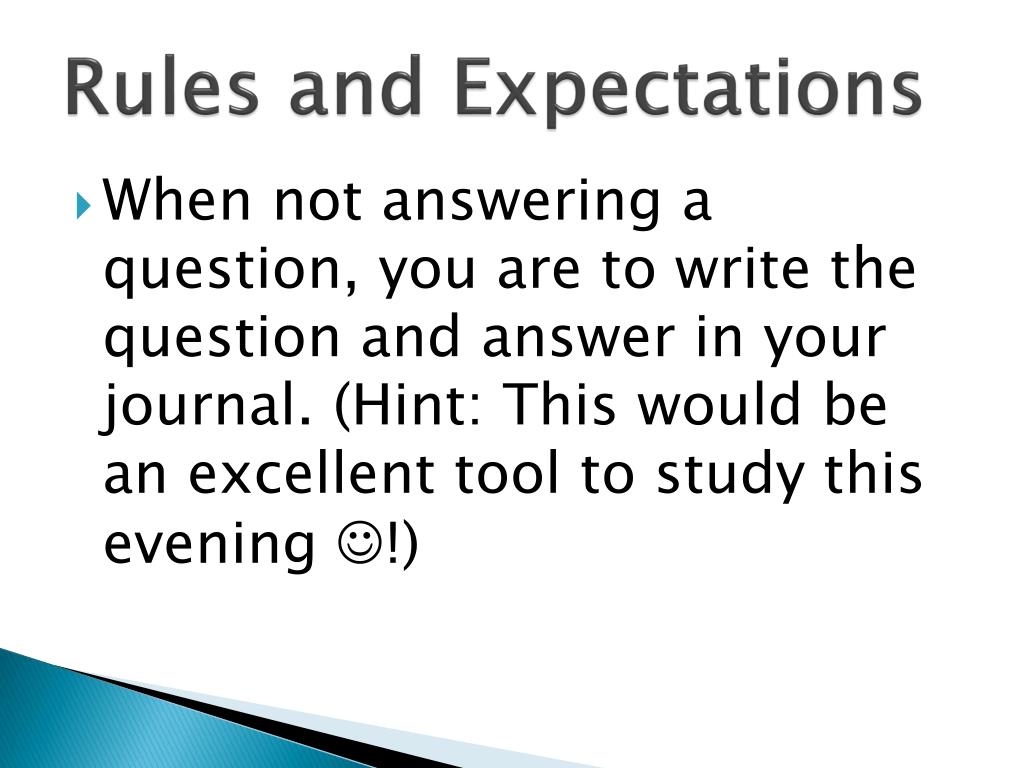 Rules and Expectations

When not answering a question, you are to write the question and answer in your journal. (Hint: This would be an excellent tool to study this evening ☺!)